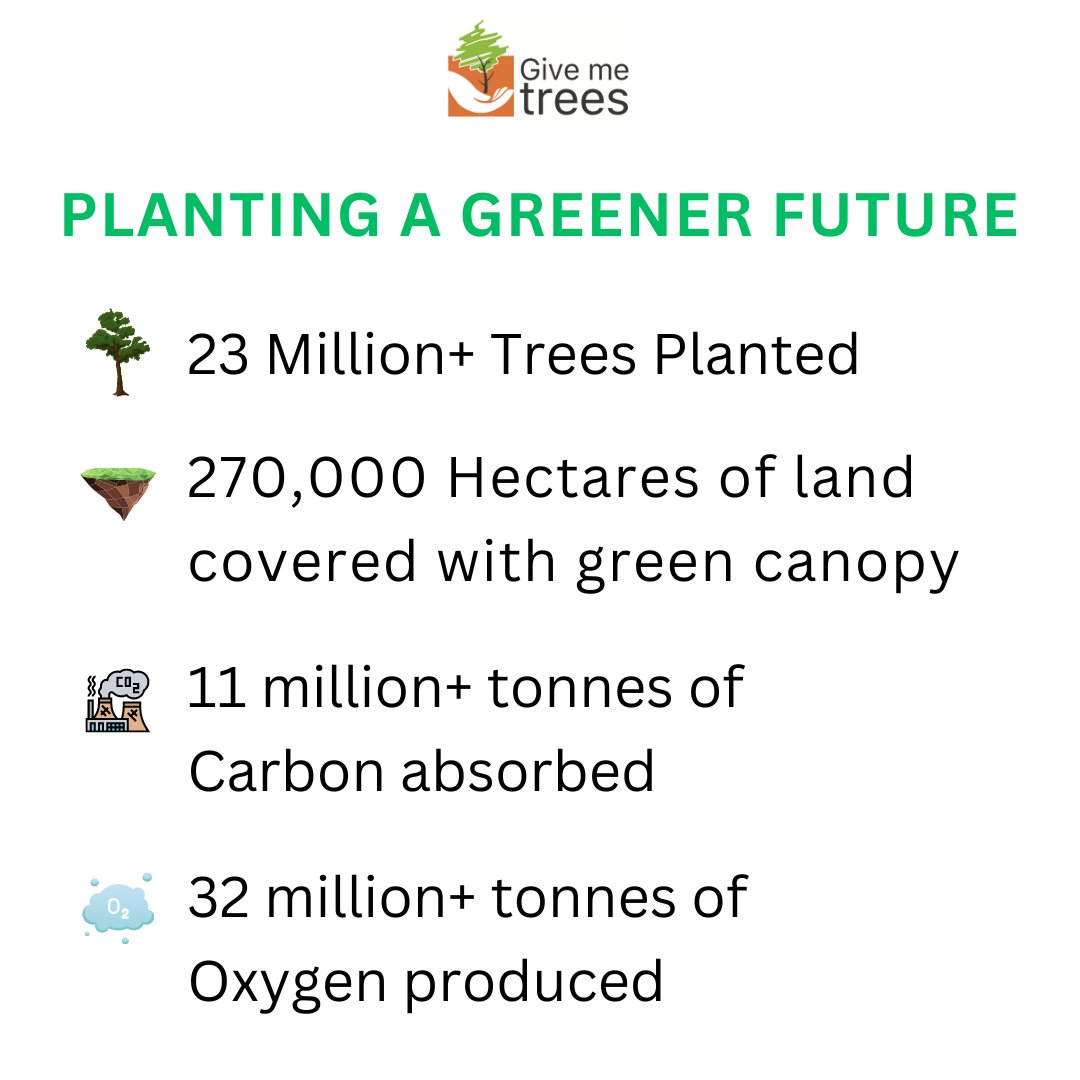 Give me trees

PLANTING A GREENER FUTURE

23 Million+ Trees Planted

270,000 Hectares of land covered with green canopy

$CO_2$

11 million+ tonnes of Carbon absorbed

$O_2$

32 million+ tonnes of Oxygen produced